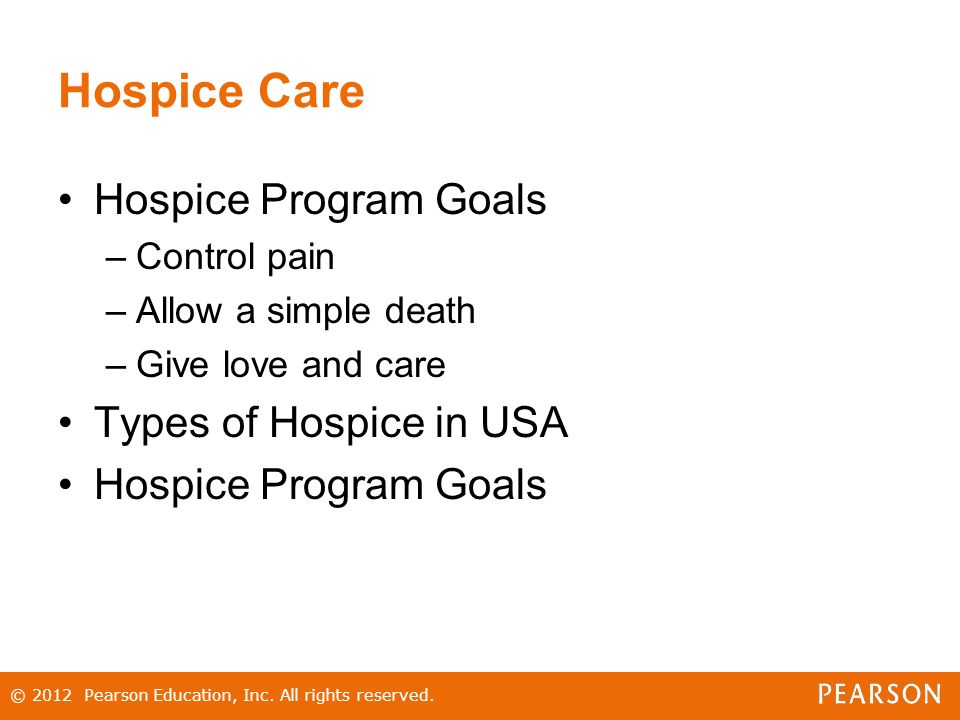 Hospice Care

• Hospice Program Goals
– Control pain
– Allow a simple death
– Give love and care
• Types of Hospice in USA
• Hospice Program Goals

© 2012 Pearson Education, Inc. All rights reserved.

PEARSON